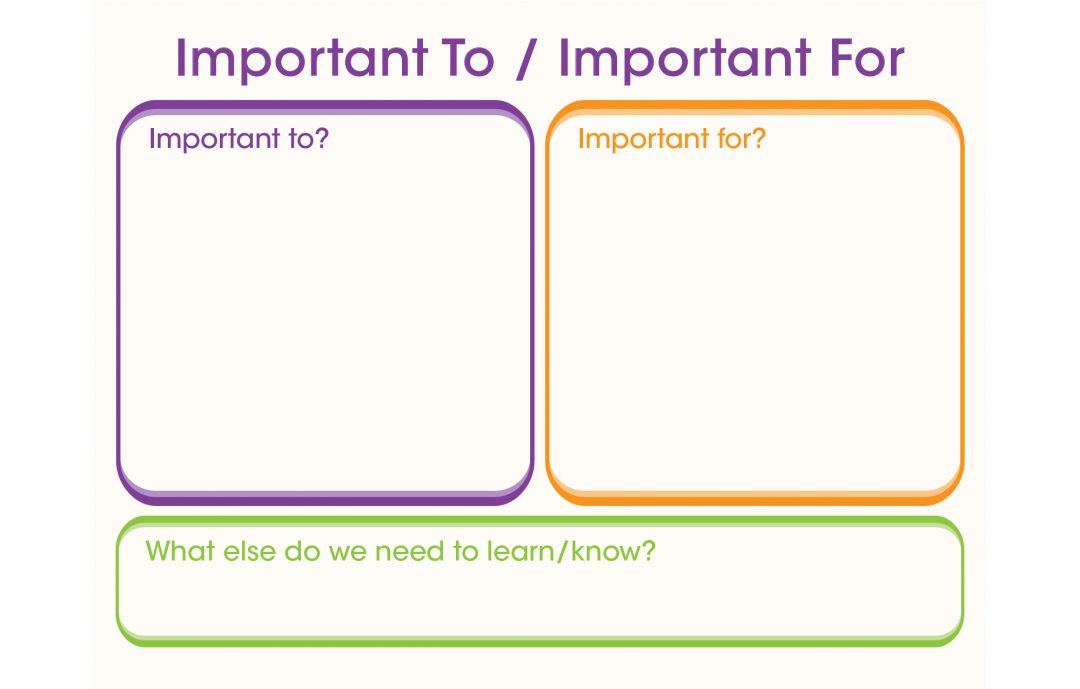 Important To / Important For

Important to?

Important for?

What else do we need to learn/know?